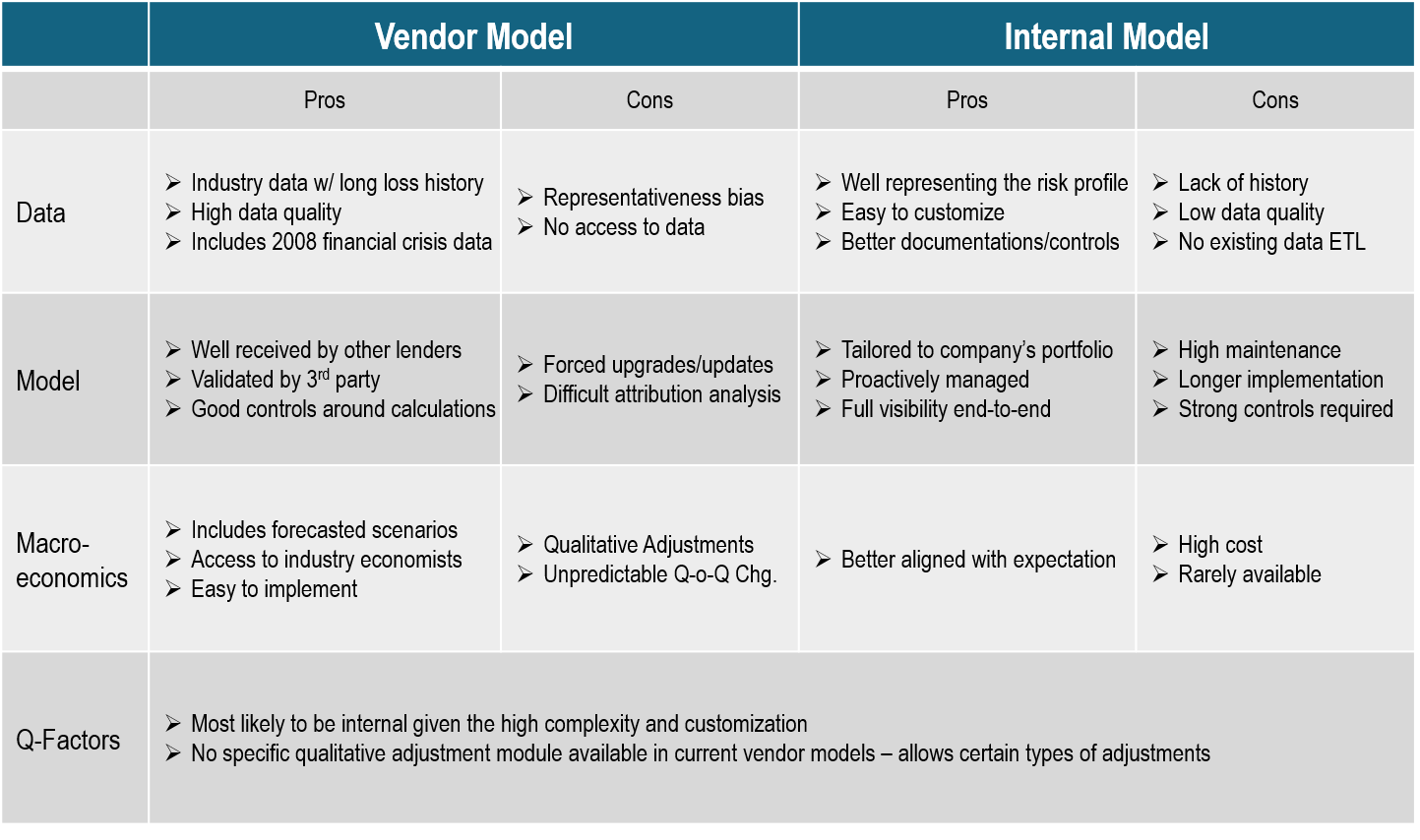 |  | Vendor Model | | Internal Model | |
|---|---|---|---|---|
|  | Pros | Cons | Pros | Cons |
| Data | ➢ Industry data w/ long loss history ➢ High data quality ➢ Includes 2008 financial crisis data | ➢ Representativeness bias ➢ No access to data | ➢ Well representing the risk profile ➢ Easy to customize ➢ Better documentations/controls | ➢ Lack of history ➢ Low data quality ➢ No existing data ETL |
| Model | ➢ Well received by other lenders ➢ Validated by 3$^{rd}$ party ➢ Good controls around calculations | ➢ Forced upgrades/updates ➢ Difficult attribution analysis | ➢ Tailored to company's portfolio ➢ Proactively managed ➢ Full visibility end-to-end | ➢ High maintenance ➢ Longer implementation ➢ Strong controls required |
| Macro-economics | ➢ Includes forecasted scenarios ➢ Access to industry economists ➢ Easy to implement | ➢ Qualitative Adjustments ➢ Unpredictable Q-o-Q Chg. | ➢ Better aligned with expectation | ➢ High cost ➢ Rarely available |
| Q-Factors | ➢ Most likely to be internal given the high complexity and customization ➢ No specific qualitative adjustment module available in current vendor models – allows certain types of adjustments | | | |